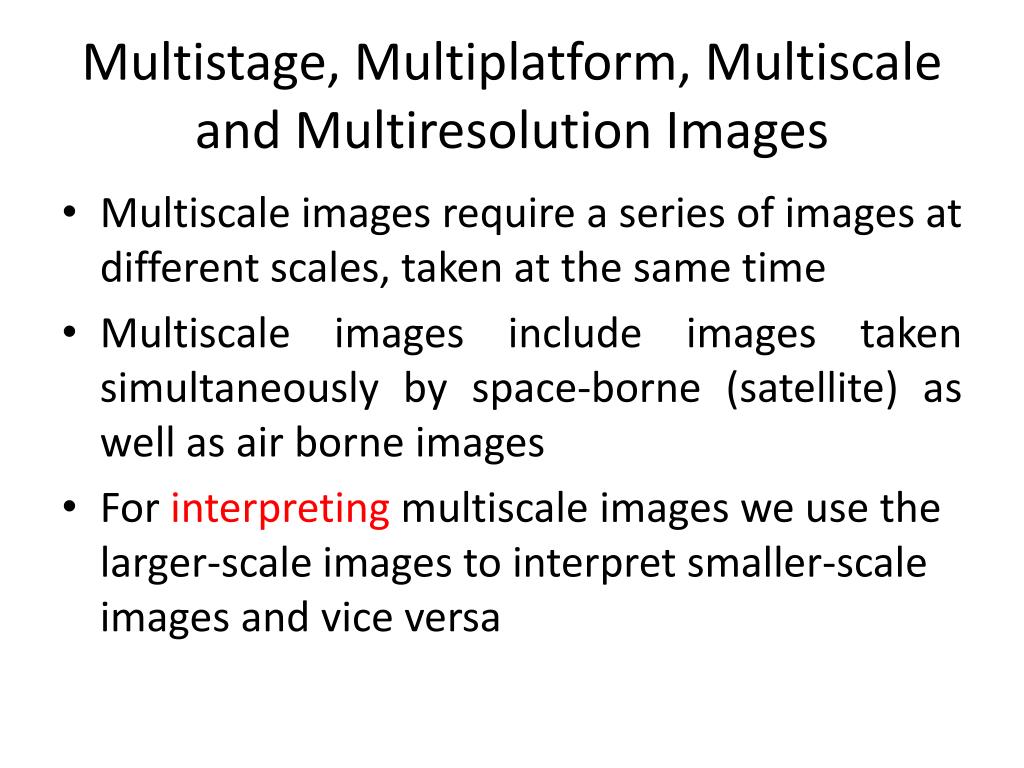 Multistage, Multiplatform, Multiscale and Multiresolution Images

• Multiscale images require a series of images at different scales, taken at the same time

• Multiscale images include images taken simultaneously by space-borne (satellite) as well as air borne images

• For interpreting multiscale images we use the larger-scale images to interpret smaller-scale images and vice versa